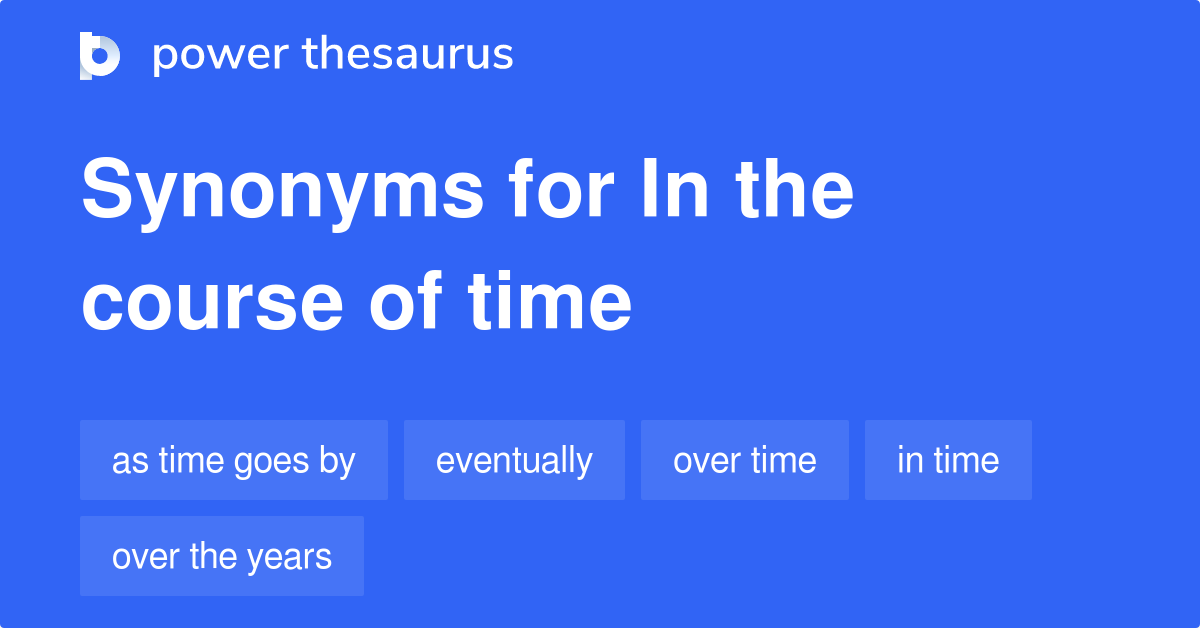 power thesaurus

Synonyms for In the course of time

as time goes by
eventually
over time
in time
over the years